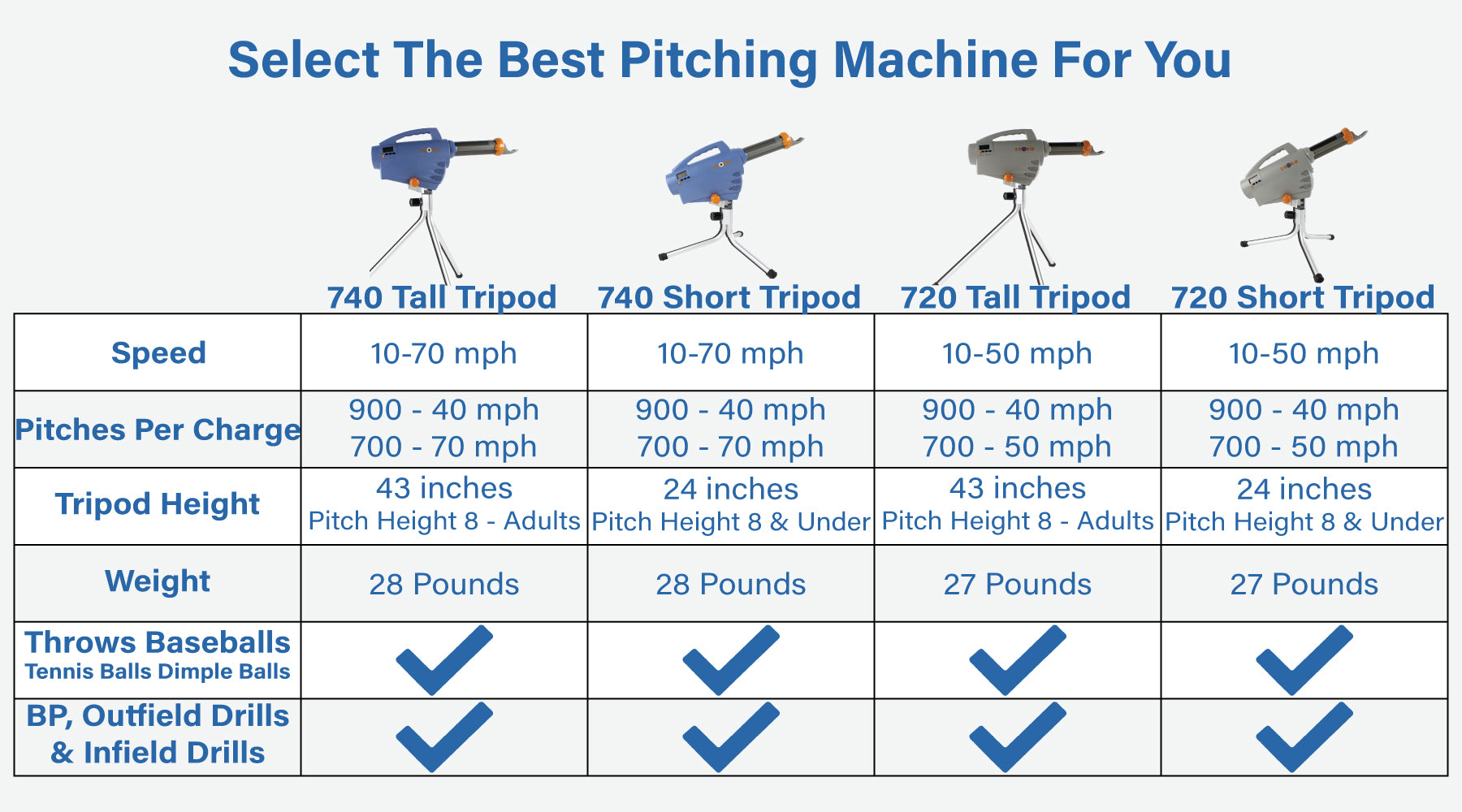 Select The Best Pitching Machine For You

| | 740 Tall Tripod | 740 Short Tripod | 720 Tall Tripod | 720 Short Tripod |
|---|---|---|---|---|
| Speed | 10-70 mph | 10-70 mph | 10-50 mph | 10-50 mph |
| Pitches Per Charge | 900 - 40 mph 700 - 70 mph | 900 - 40 mph 700 - 70 mph | 900 - 40 mph 700 - 50 mph | 900 - 40 mph 700 - 50 mph |
| Tripod Height | 43 inches Pitch Height 8 - Adults | 24 inches Pitch Height 8 & Under | 43 inches Pitch Height 8 - Adults | 24 inches Pitch Height 8 & Under |
| Weight | 28 Pounds | 28 Pounds | 27 Pounds | 27 Pounds |
| Throws Baseballs Tennis Balls Dimple Balls | ✓ | ✓ | ✓ | ✓ |
| BP, Outfield Drills & Infield Drills | ✓ | ✓ | ✓ | ✓ |